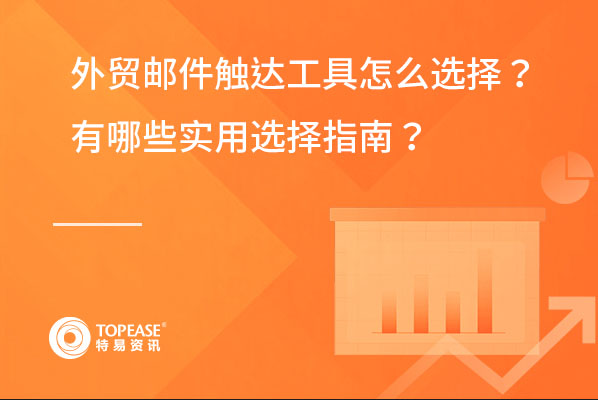 外贸邮件触达工具怎么选择？
有哪些实用选择指南？

TOPEASE®
特易资讯